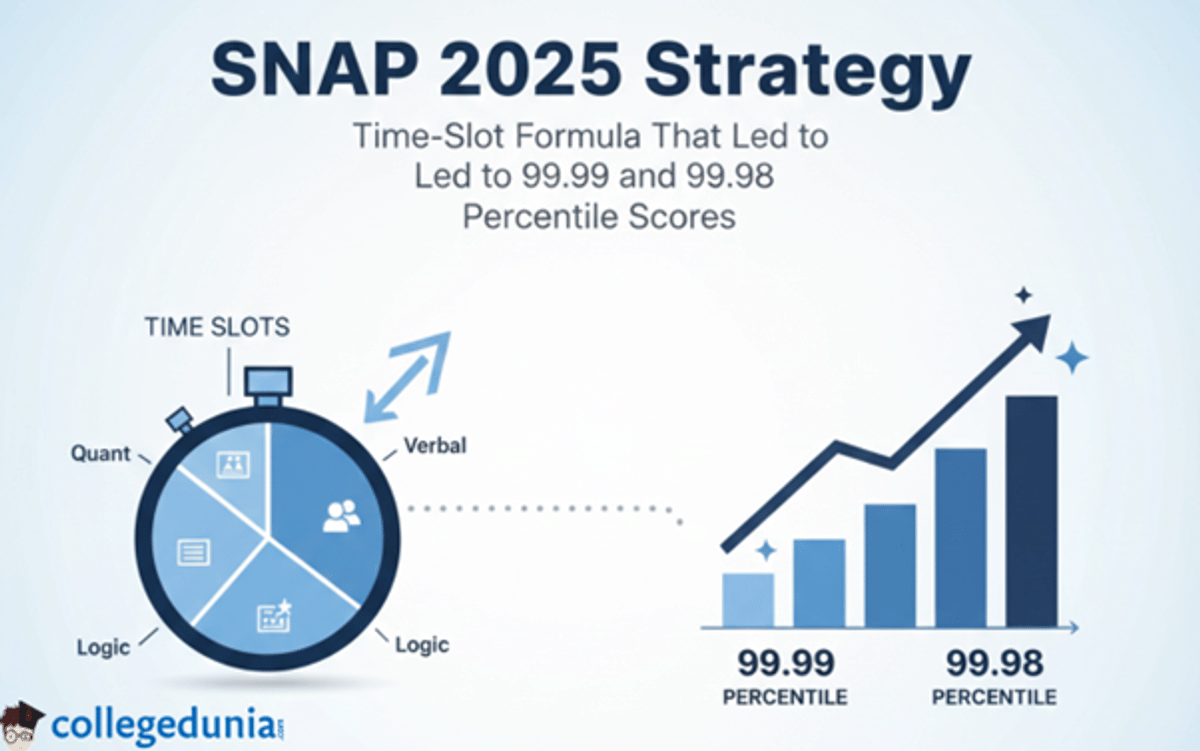 SNAP 2025 Strategy

Time-Slot Formula That Led to Led to 99.99 and 99.98 Percentile Scores

TIME SLOTS

Quant

Verbal

Logic

Logic

99.99
PERCENTILE

99.98
PERCENTILE

collegedunia.com